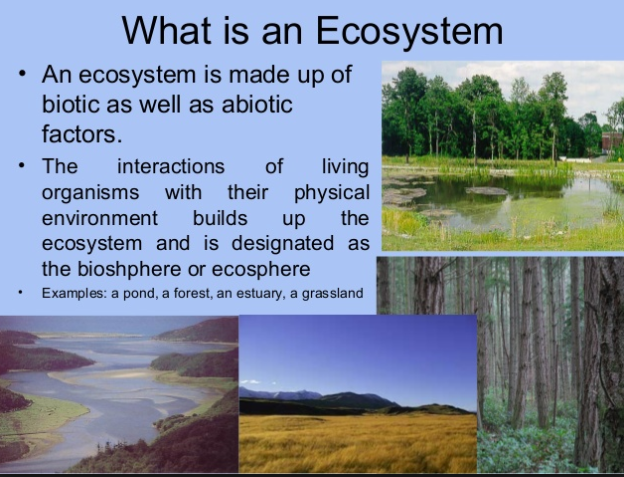 What is an Ecosystem

• An ecosystem is made up of biotic as well as abiotic factors.

• The interactions of living organisms with their physical environment builds up the ecosystem and is designated as the bioshphere or ecosphere

• Examples: a pond, a forest, an estuary, a grassland